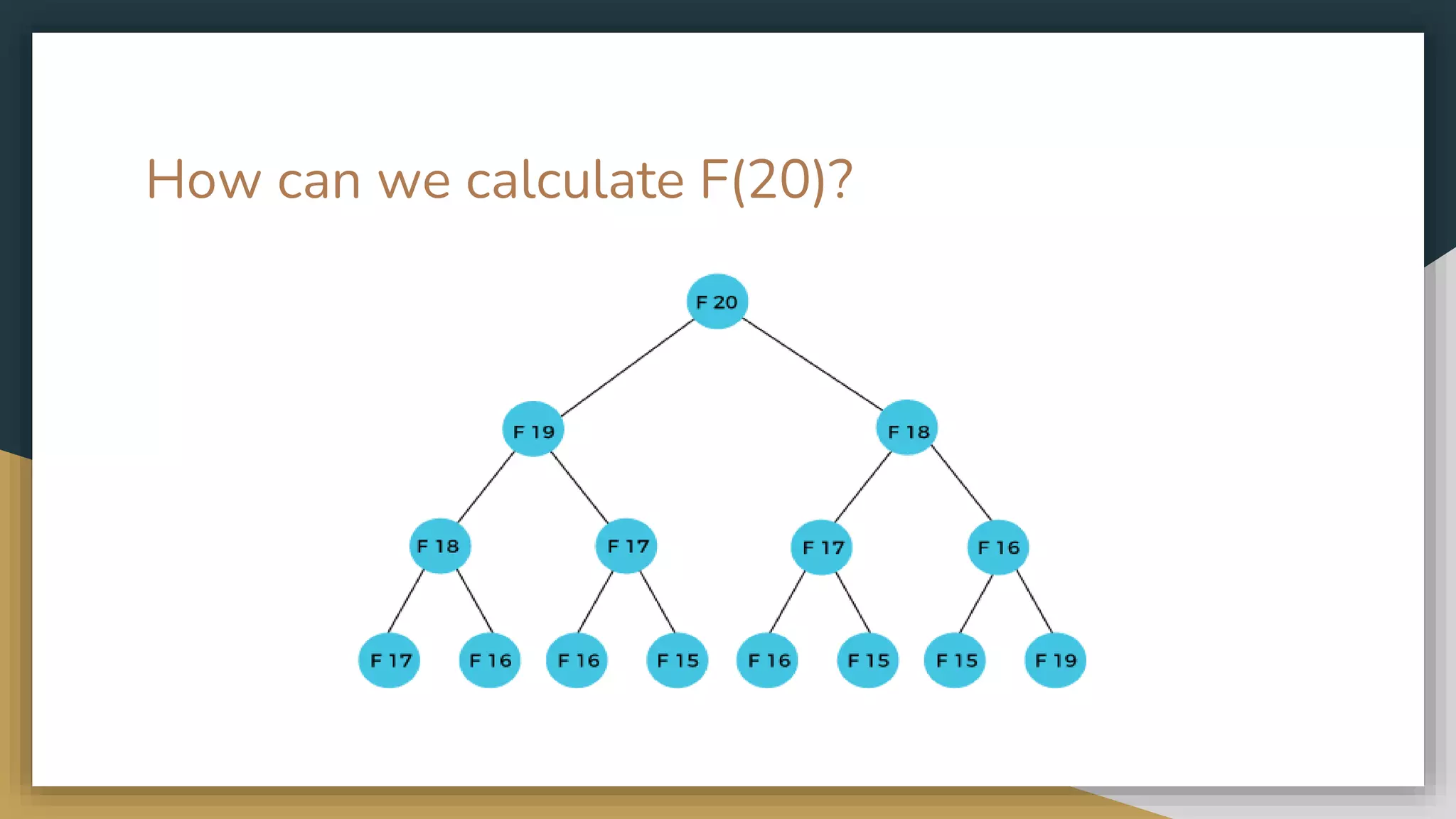 How can we calculate F(20)?

F 20

F 19

F 18

F 18

F 17

F 17

F 16

F 17

F 16

F 16

F 15

F 16

F 15

F 15

F 19